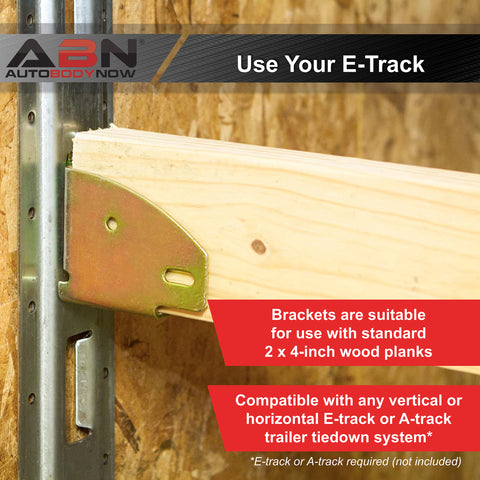 ABN
AUTOBODYNOW

Use Your E-Track

Brackets are suitable for use with standard 2 x 4-inch wood planks

Compatible with any vertical or horizontal E-track or A-track trailer tiedown system*

*E-track or A-track required (not included)